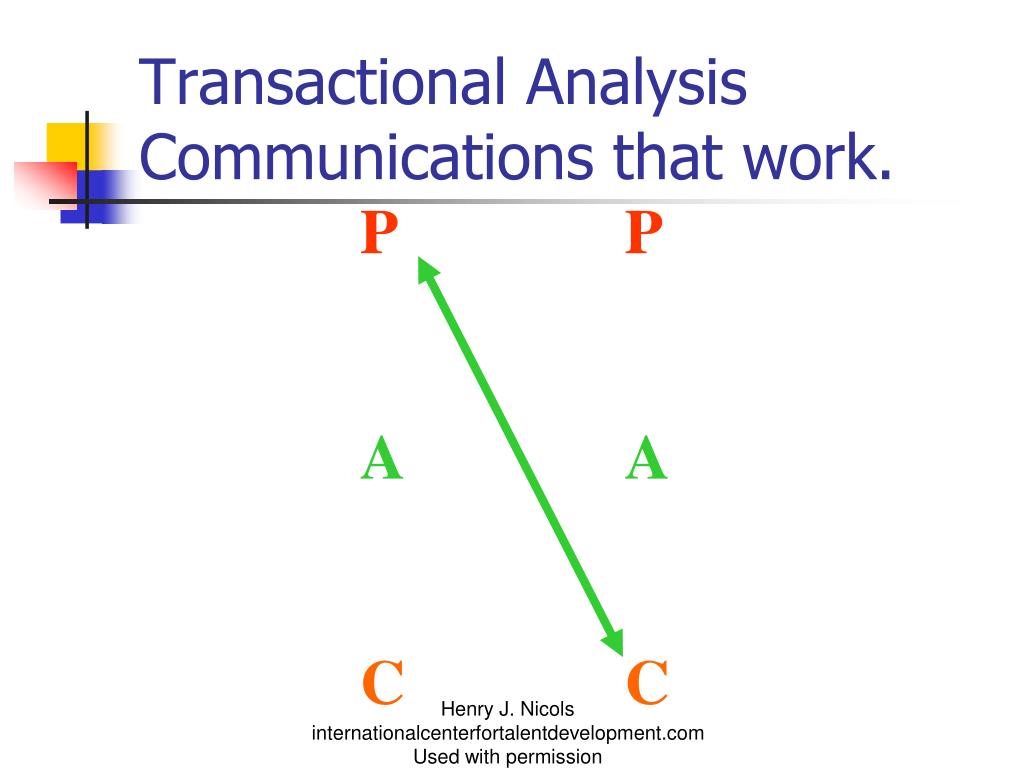 Transactional Analysis
Communications that work.

P P

A A

C C

Henry J. Nicols
internationalcenterfortalentdevelopment.com
Used with permission